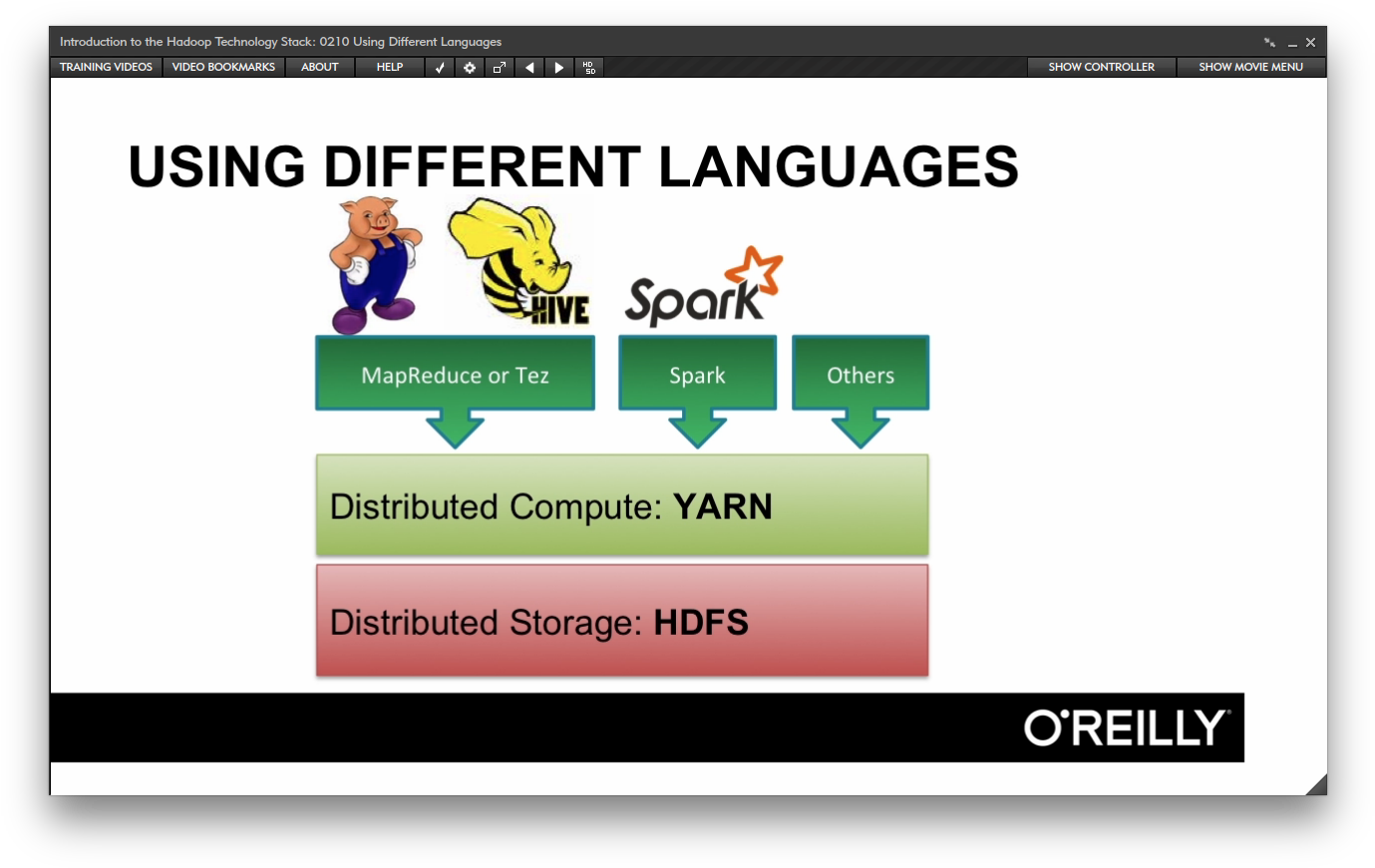 Introduction to the Hadoop Technology Stack: 0210 Using Different Languages

TRAINING VIDEOS VIDEO BOOKMARKS ABOUT HELP HD SD SHOW CONTROLLER SHOW MOVIE MENU

USING DIFFERENT LANGUAGES

HIVE

Spark

MapReduce or Tez

Spark

Others

Distributed Compute: YARN

Distributed Storage: HDFS

O'REILLY